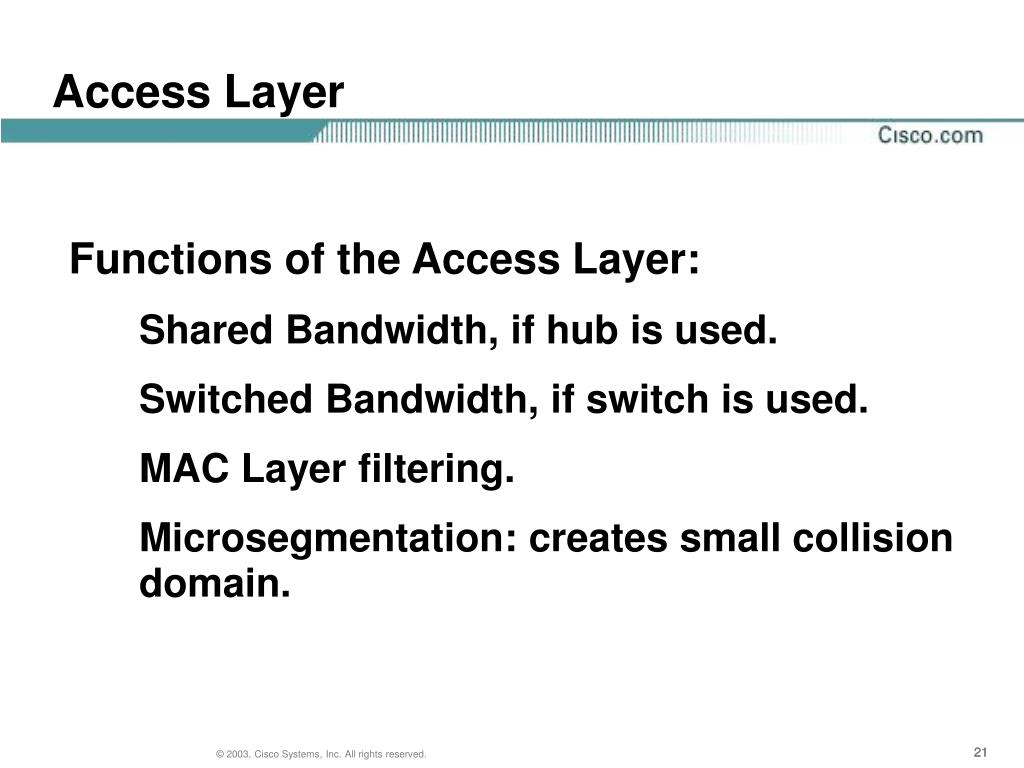 Access Layer

Cisco.com

Functions of the Access Layer:

Shared Bandwidth, if hub is used.

Switched Bandwidth, if switch is used.

MAC Layer filtering.

Microsegmentation: creates small collision domain.

© 2003, Cisco Systems, Inc. All rights reserved.

21